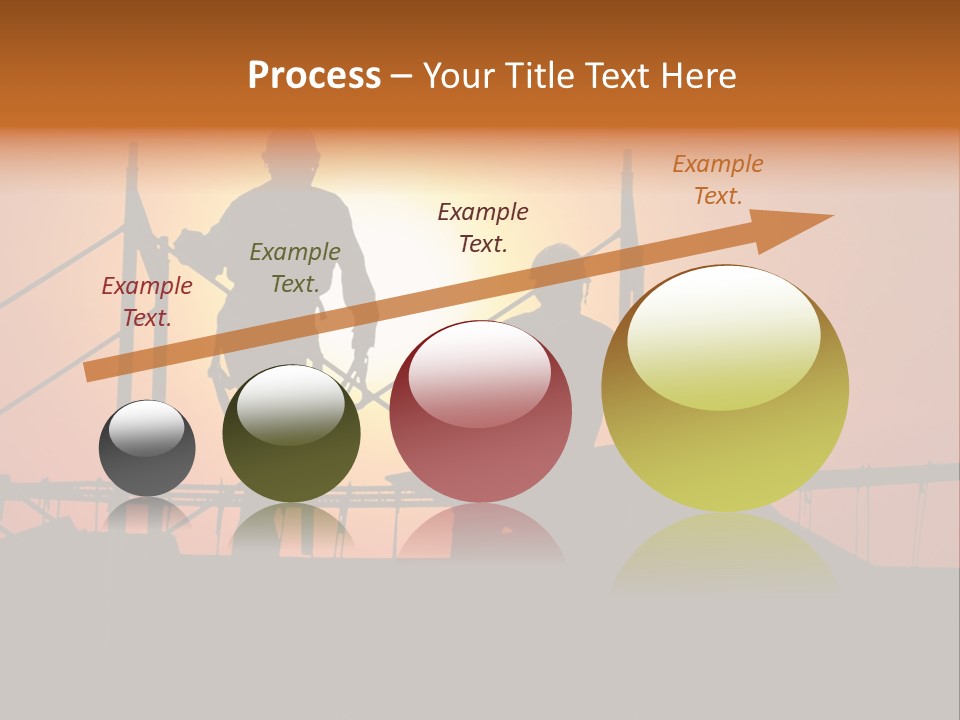 Process – Your Title Text Here

Example Text.

Example Text.

Example Text.

Example Text.